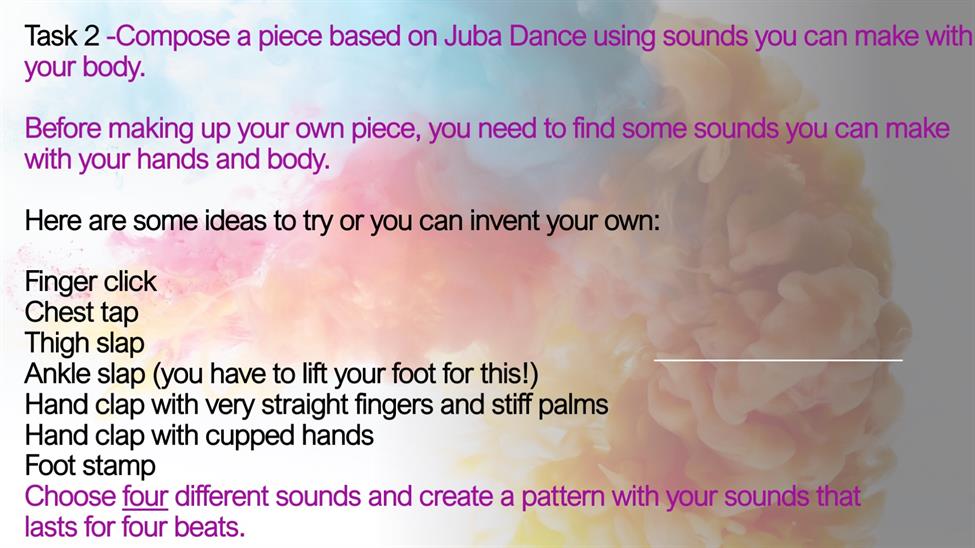 Task 2 -Compose a piece based on Juba Dance using sounds you can make with your body.

Before making up your own piece, you need to find some sounds you can make with your hands and body.

Here are some ideas to try or you can invent your own:

Finger click
Chest tap
Thigh slap
Ankle slap (you have to lift your foot for this!)
Hand clap with very straight fingers and stiff palms
Hand clap with cupped hands
Foot stamp
Choose four different sounds and create a pattern with your sounds that lasts for four beats.